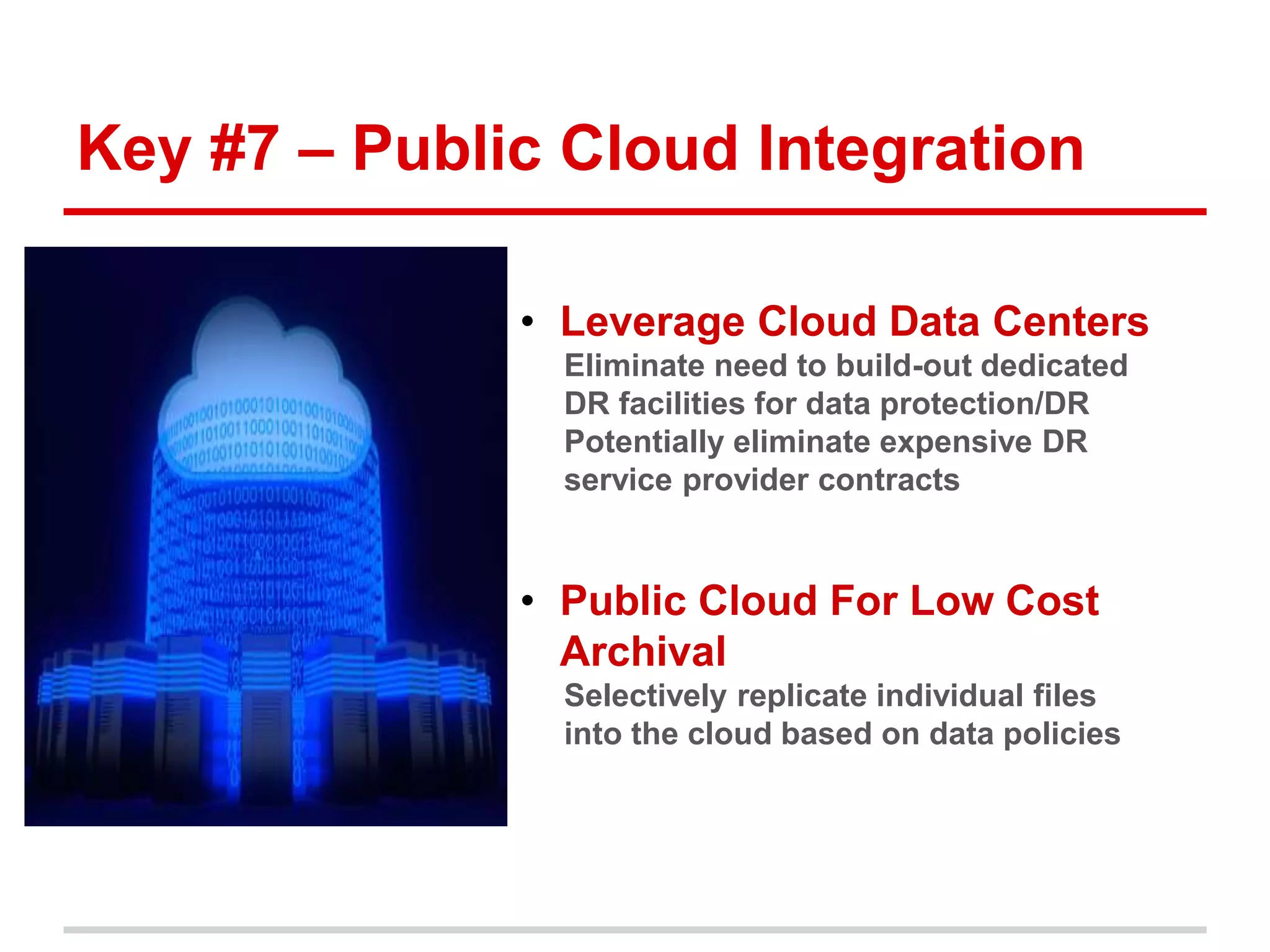 Key #7 – Public Cloud Integration

• Leverage Cloud Data Centers
Eliminate need to build-out dedicated DR facilities for data protection/DR
Potentially eliminate expensive DR service provider contracts

• Public Cloud For Low Cost Archival
Selectively replicate individual files into the cloud based on data policies